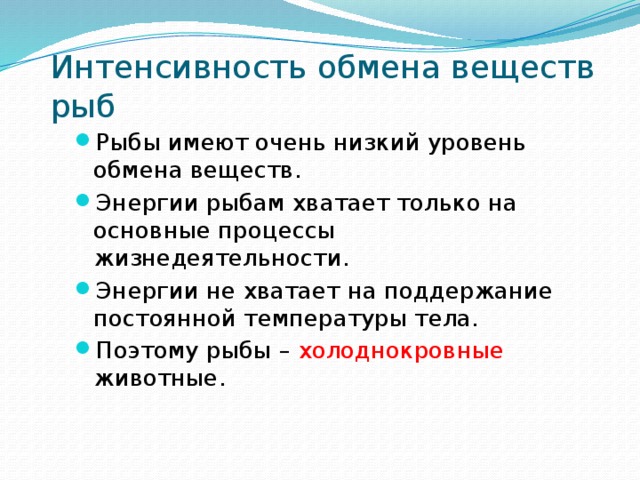 Интенсивность обмена веществ рыб

Рыбы имеют очень низкий уровень обмена веществ.

Энергии рыбам хватает только на основные процессы жизнедеятельности.

Энергии не хватает на поддержание постоянной температуры тела.

Поэтому рыбы – холоднокровные животные.